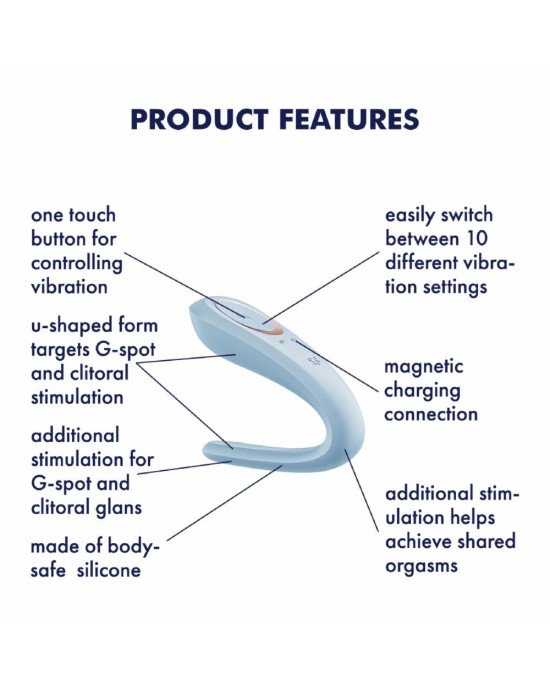 PRODUCT FEATURES

one touch button for controlling vibration

u-shaped form targets G-spot and clitoral stimulation

additional stimulation for G-spot and clitoral glans

made of body-safe silicone

easily switch between 10 different vibration settings

magnetic charging connection

additional stimulation helps achieve shared orgasms